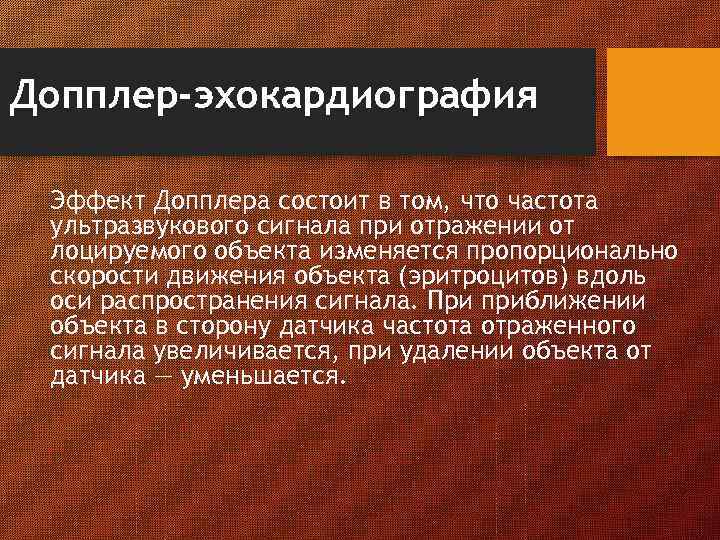 Допплер-эхокардиография

Эффект Допплера состоит в том, что частота ультразвукового сигнала при отражении от лоцируемого объекта изменяется пропорционально скорости движения объекта (эритроцитов) вдоль оси распространения сигнала. При приближении объекта в сторону датчика частота отраженного сигнала увеличивается, при удалении объекта от датчика — уменьшается.